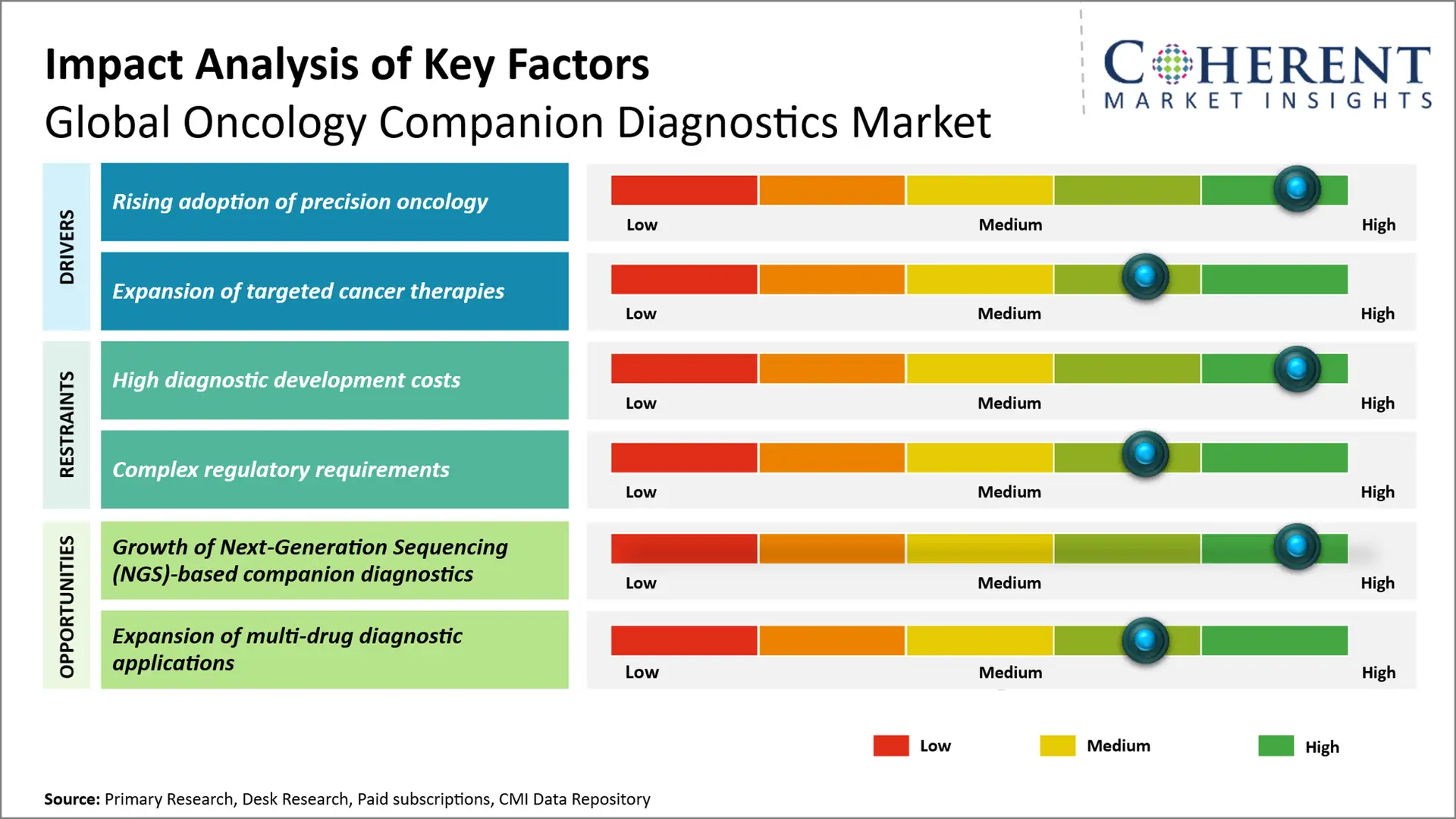 Impact Analysis of Key Factors

Global Oncology Companion Diagnostics Market

COHERENT
MARKET INSIGHTS

DRIVERS

Rising adoption of precision oncology

Low Medium High

Expansion of targeted cancer therapies

Low Medium High

RESTRAINTS

High diagnostic development costs

Low Medium High

Complex regulatory requirements

Low Medium High

OPPORTUNITIES

Growth of Next-Generation Sequencing (NGS)-based companion diagnostics

Low Medium High

Expansion of multi-drug diagnostic applications

Low Medium High

Low Medium High

Source: Primary Research, Desk Research, Paid subscriptions, CMI Data Repository